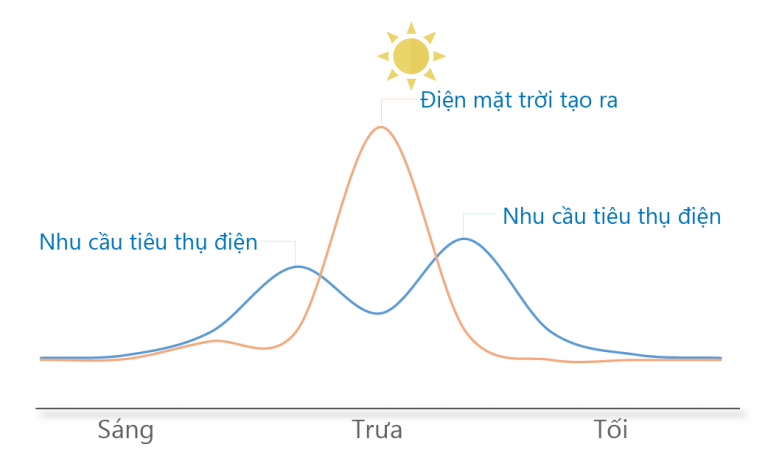 Điện mặt trời tạo ra

Nhu cầu tiêu thụ điện

Nhu cầu tiêu thụ điện

Sáng

Trưa

Tối